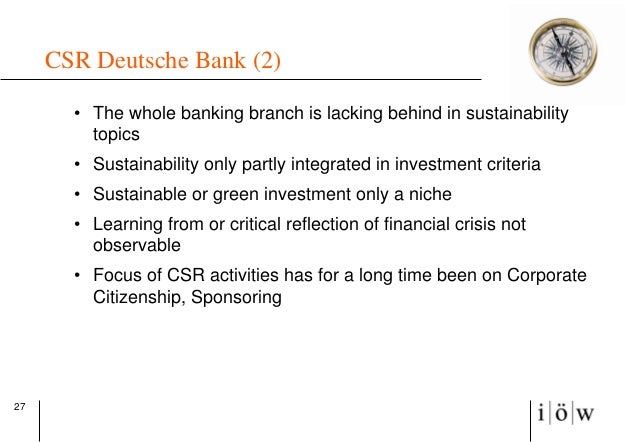 CSR Deutsche Bank (2)

• The whole banking branch is lacking behind in sustainability topics

• Sustainability only partly integrated in investment criteria

• Sustainable or green investment only a niche

• Learning from or critical reflection of financial crisis not observable

• Focus of CSR activities has for a long time been on Corporate Citizenship, Sponsoring

27

i|ö|w